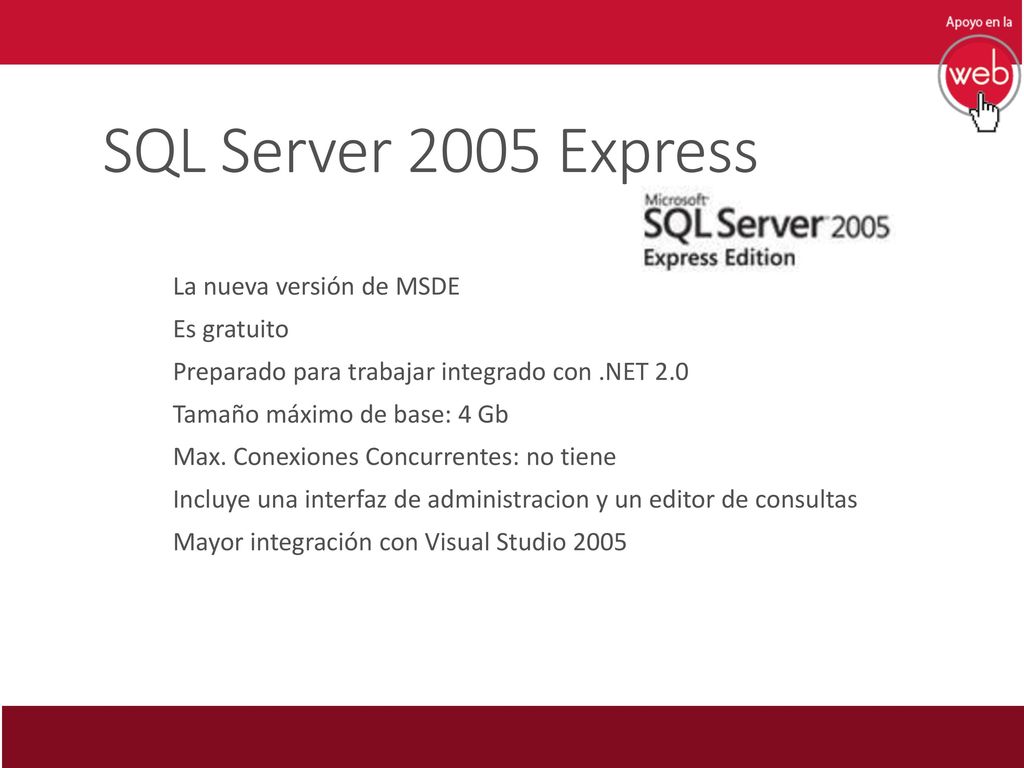 Apoyo en la
web

SQL Server 2005 Express

Microsoft
SQL Server 2005
Express Edition

La nueva versión de MSDE

Es gratuito

Preparado para trabajar integrado con .NET 2.0

Tamaño máximo de base: 4 Gb

Max. Conexiones Concurrentes: no tiene

Incluye una interfaz de administracion y un editor de consultas

Mayor integración con Visual Studio 2005